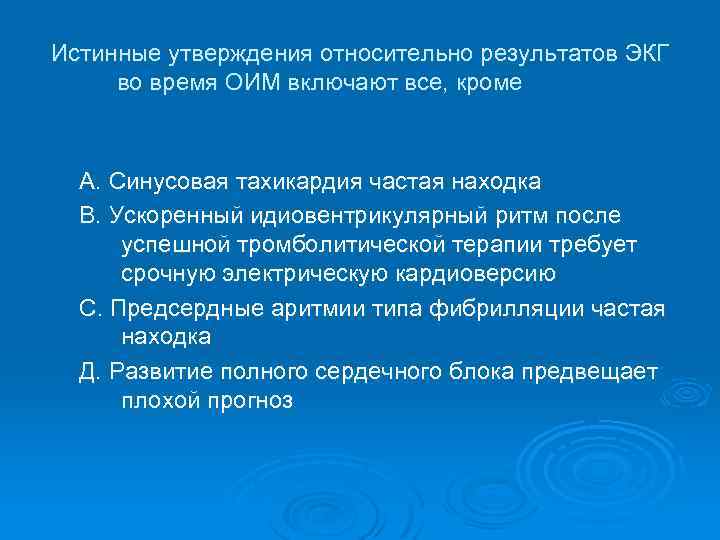 Истинные утверждения относительно результатов ЭКГ во время ОИМ включают все, кроме

А. Синусовая тахикардия частая находка

В. Ускоренный идиовентрикулярный ритм после успешной тромболитической терапии требует срочную электрическую кардиоверсию

С. Предсердные аритмии типа фибрилляции частая находка

Д. Развитие полного сердечного блока предвещает плохой прогноз